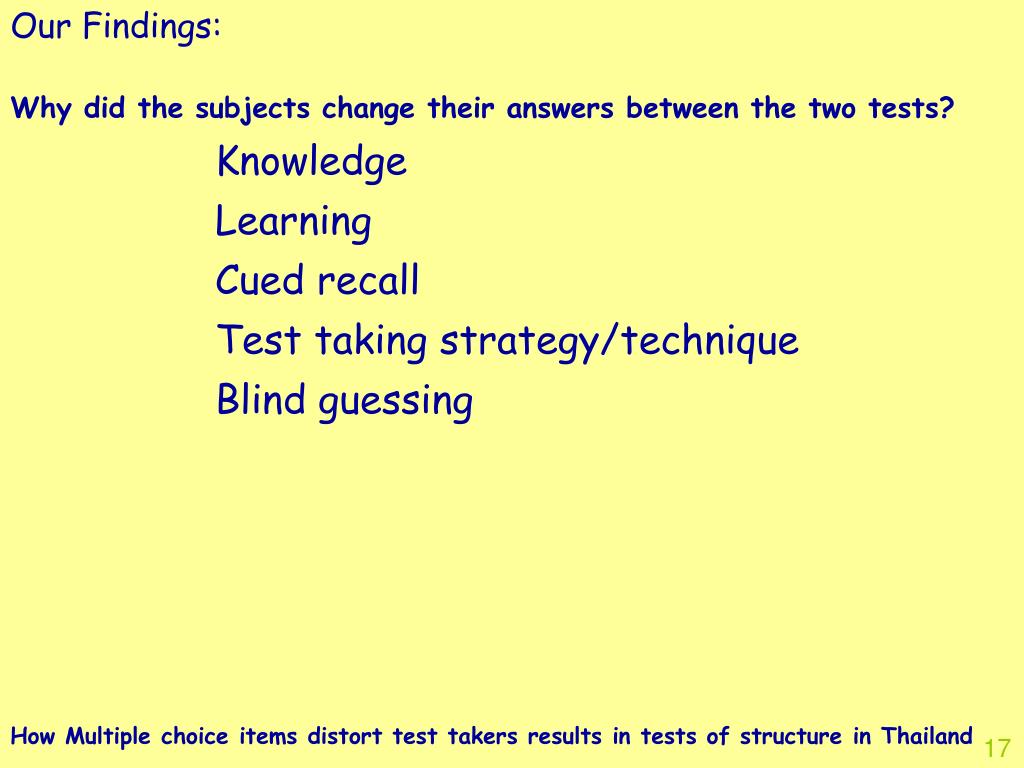 Our Findings:

Why did the subjects change their answers between the two tests?

Knowledge

Learning

Cued recall

Test taking strategy/technique

Blind guessing

How Multiple choice items distort test takers results in tests of structure in Thailand

17